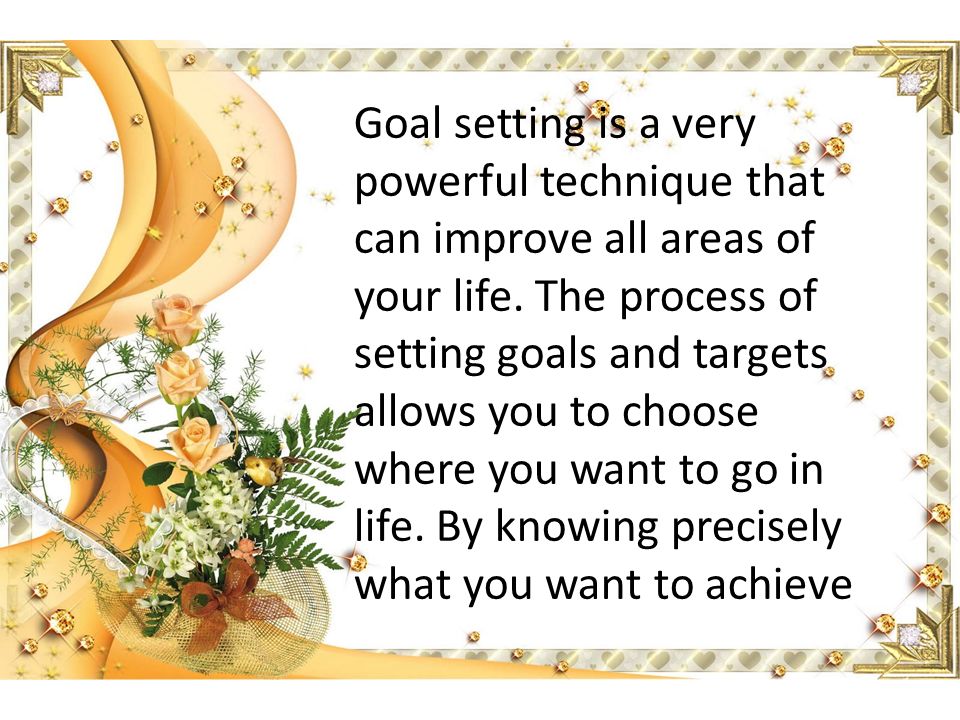 Goal setting is a very powerful technique that can improve all areas of your life. The process of setting goals and targets allows you to choose where you want to go in life. By knowing precisely what you want to achieve